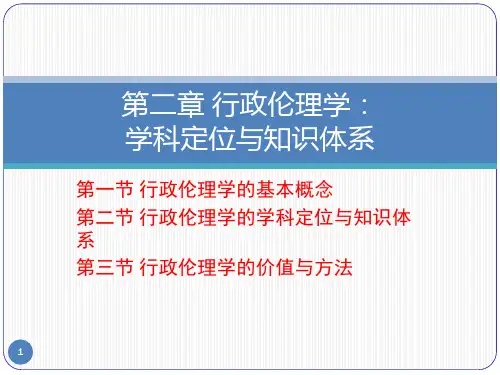 第二章 行政伦理学：
学科定位与知识体系

第一节 行政伦理学的基本概念
第二节 行政伦理学的学科定位与知识体系
第三节 行政伦理学的价值与方法

1